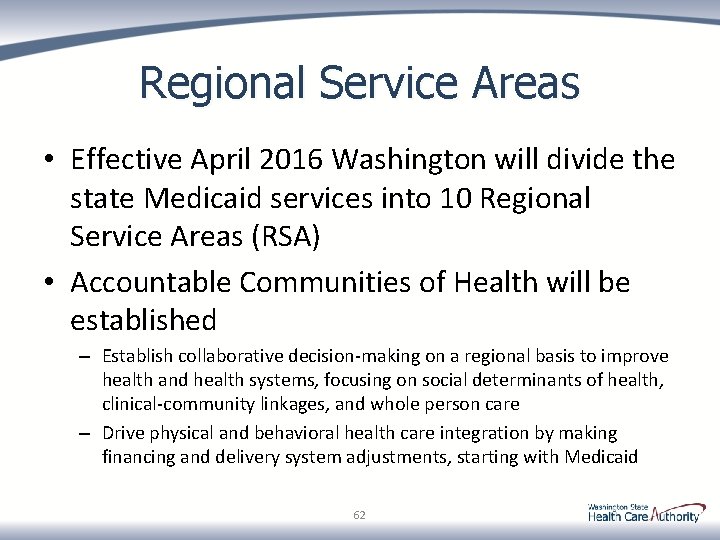 Regional Service Areas

• Effective April 2016 Washington will divide the state Medicaid services into 10 Regional Service Areas (RSA)

• Accountable Communities of Health will be established

– Establish collaborative decision-making on a regional basis to improve health and health systems, focusing on social determinants of health, clinical-community linkages, and whole person care

– Drive physical and behavioral health care integration by making financing and delivery system adjustments, starting with Medicaid

62

Washington State Health Care Authority